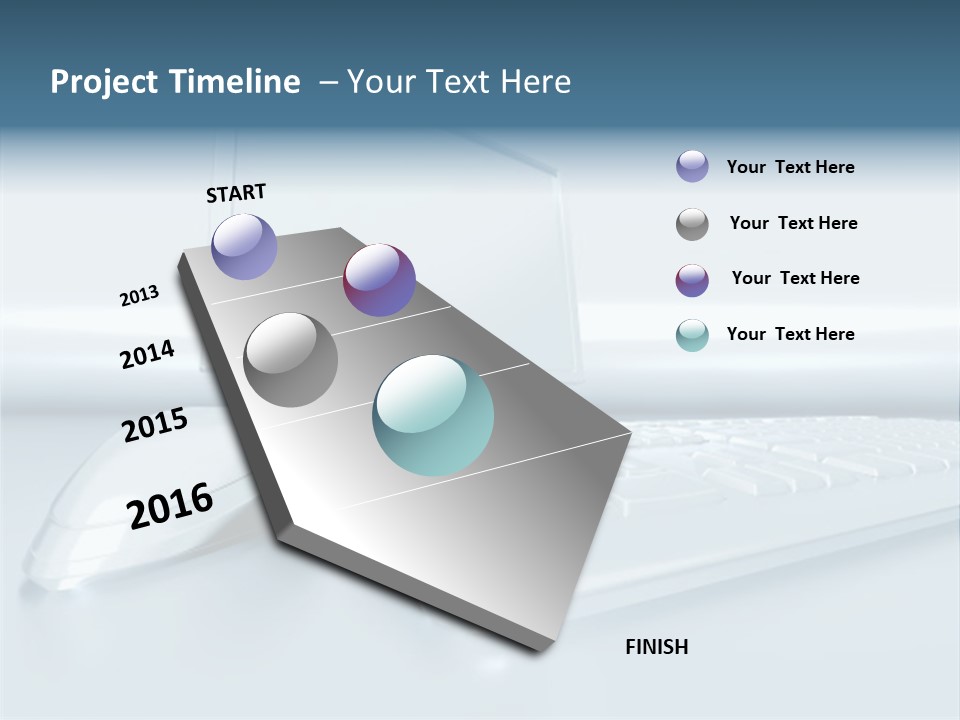 Project Timeline – Your Text Here

START

2013

2014

2015

2016

FINISH

Your Text Here

Your Text Here

Your Text Here

Your Text Here